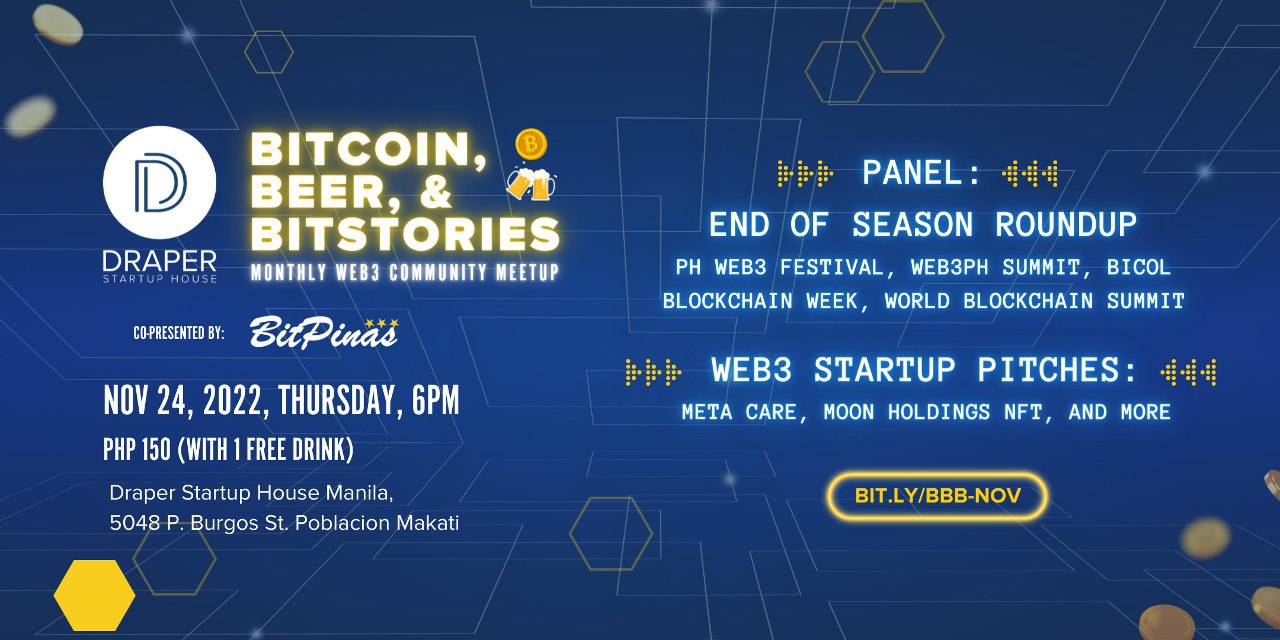 DRAPER
STARTUP HOUSE

BITCOIN, BEER, & BITSTORIES
MONTHLY WEB3 COMMUNITY MEETUP

CO-PRESENTED BY: BitPinas

NOV 24, 2022, THURSDAY, 6PM
PHP 150 (WITH 1 FREE DRINK)
Draper Startup House Manila, 5048 P. Burgos St. Poblacion Makati

PANEL:
END OF SEASON ROUNDUP
PH WEB3 FESTIVAL, WEB3PH SUMMIT, BICOL BLOCKCHAIN WEEK, WORLD BLOCKCHAIN SUMMIT

WEB3 STARTUP PITCHES:
META CARE, MOON HOLDINGS NFT, AND MORE

BIT.LY/BBB-NOV